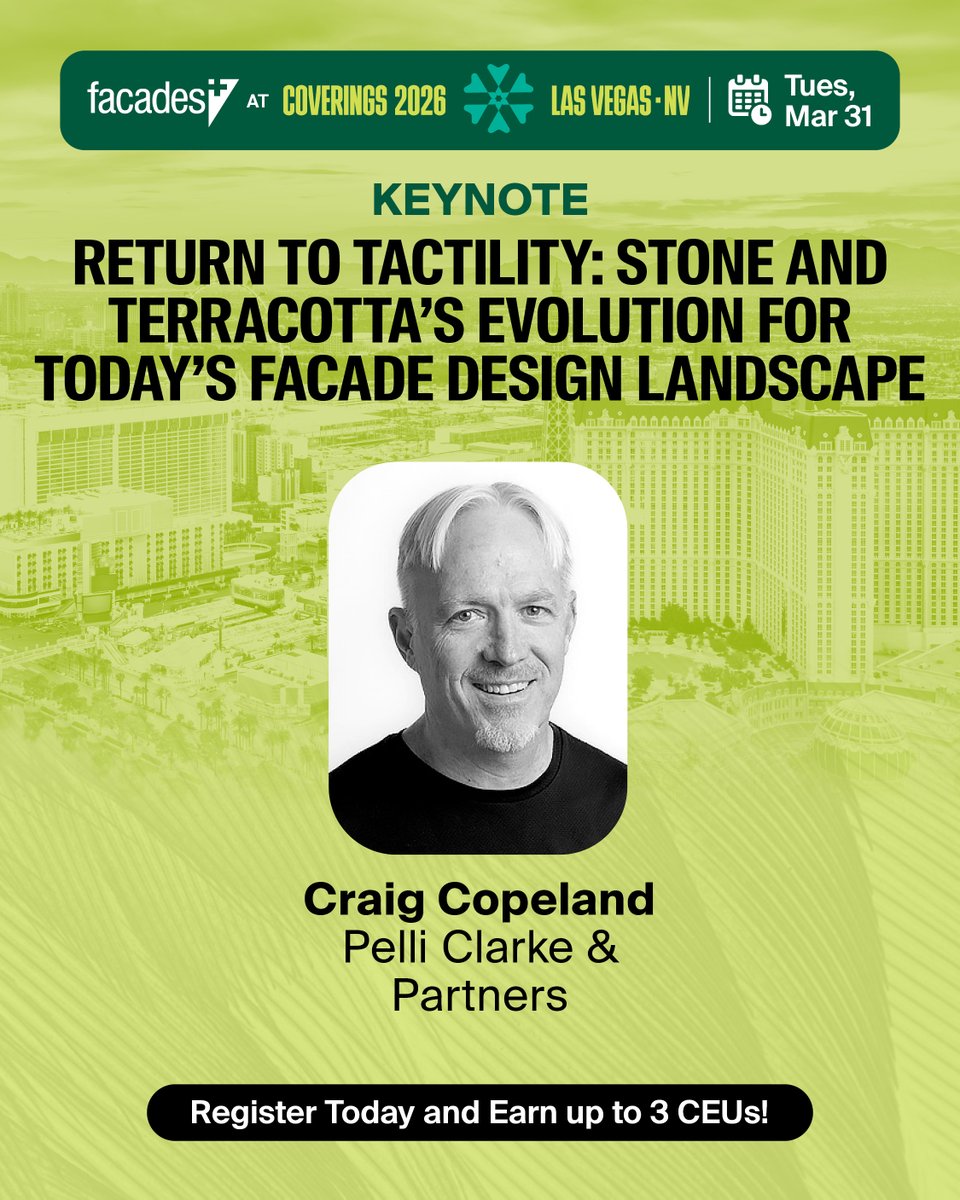 facades+ AT COVERINGS 2026 LAS VEGAS · NV | Tues, Mar 31

KEYNOTE

RETURN TO TACTILITY: STONE AND TERRACOTTA'S EVOLUTION FOR TODAY'S FACADE DESIGN LANDSCAPE

Craig Copeland
Pelli Clarke & Partners

Register Today and Earn up to 3 CEUs!